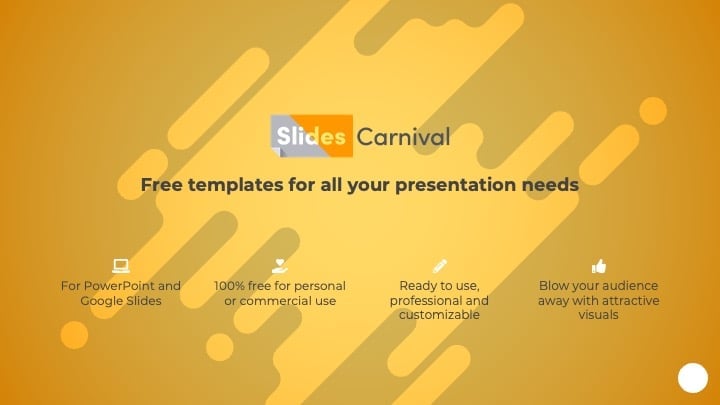 Slides Carnival

Free templates for all your presentation needs

For PowerPoint and Google Slides

100% free for personal or commercial use

Ready to use, professional and customizable

Blow your audience away with attractive visuals